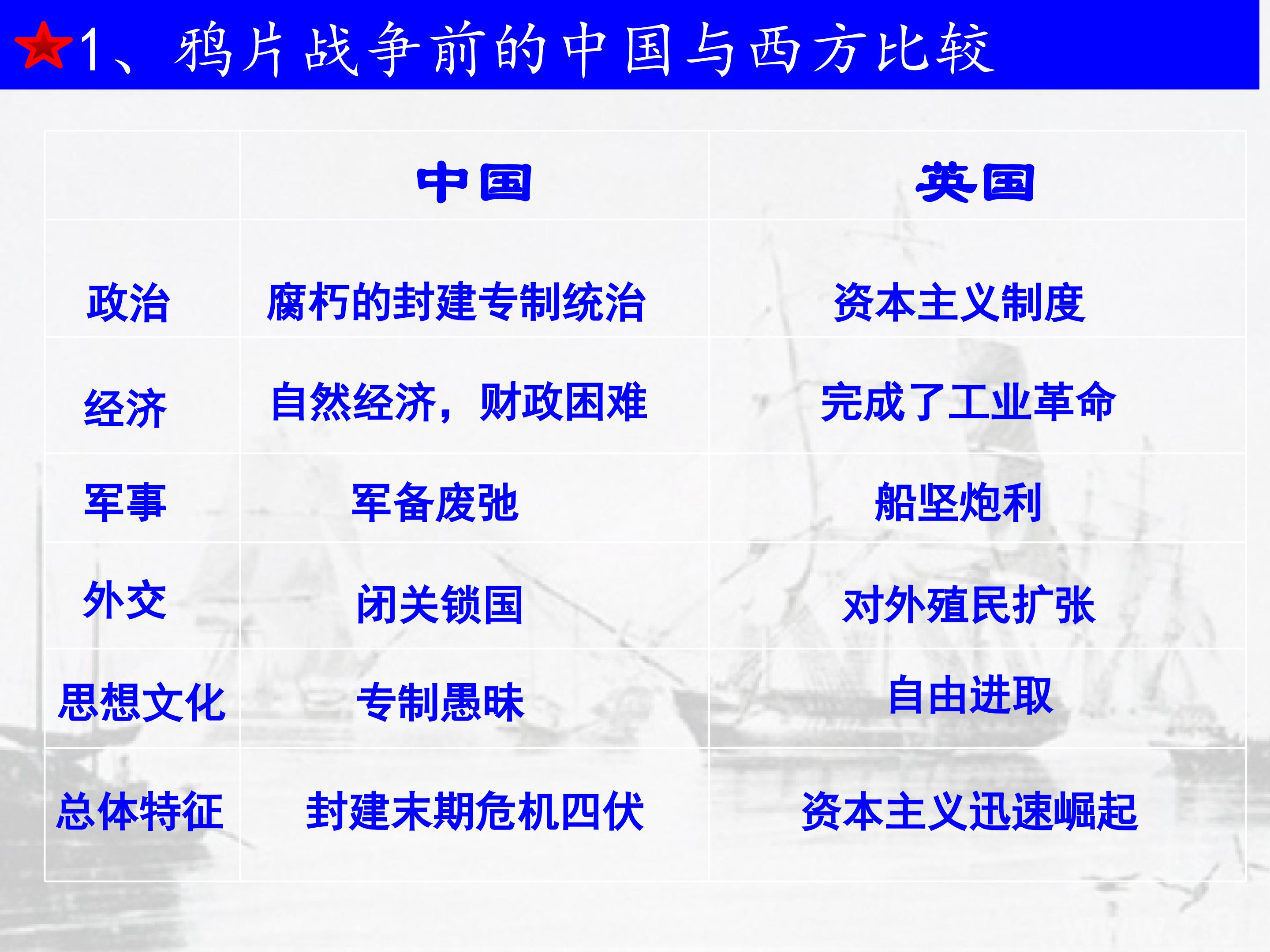 1、鸦片战争前的中国与西方比较

|  | 中国 | 英国 |
|---|---|---|
| 政治 | 腐朽的封建专制统治 | 资本主义制度 |
| 经济 | 自然经济，财政困难 | 完成了工业革命 |
| 军事 | 军备废弛 | 船坚炮利 |
| 外交 | 闭关锁国 | 对外殖民扩张 |
| 思想文化 | 专制愚昧 | 自由进取 |
| 总体特征 | 封建末期危机四伏 | 资本主义迅速崛起 |